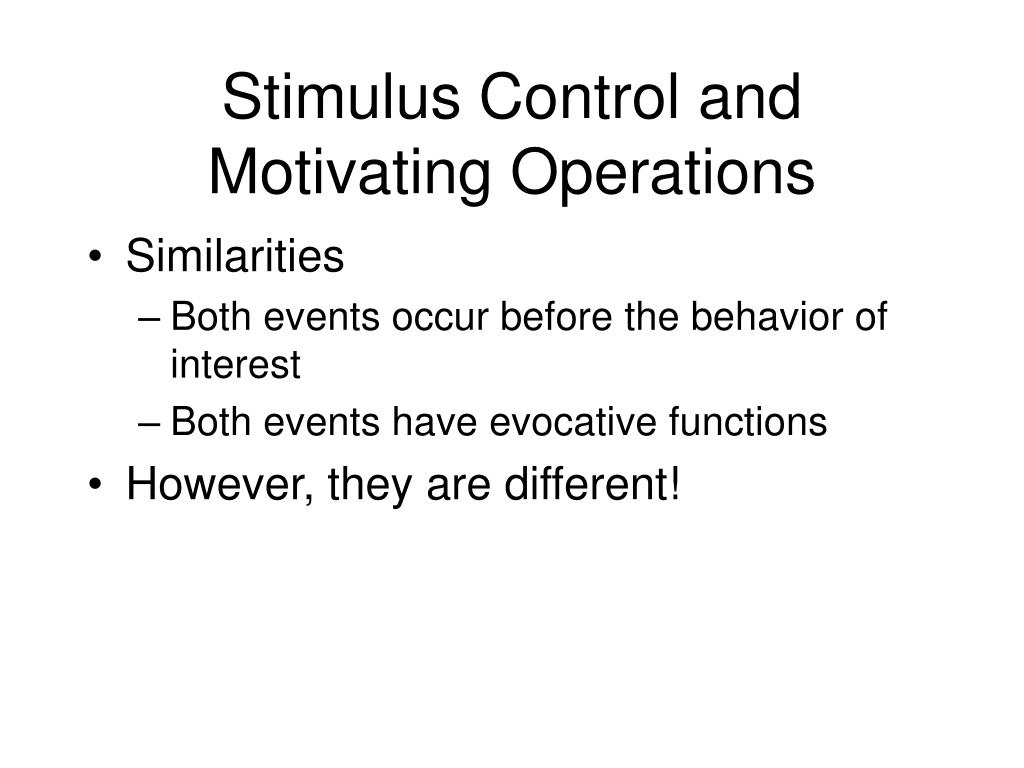 Stimulus Control and Motivating Operations

• Similarities
– Both events occur before the behavior of interest
– Both events have evocative functions
• However, they are different!